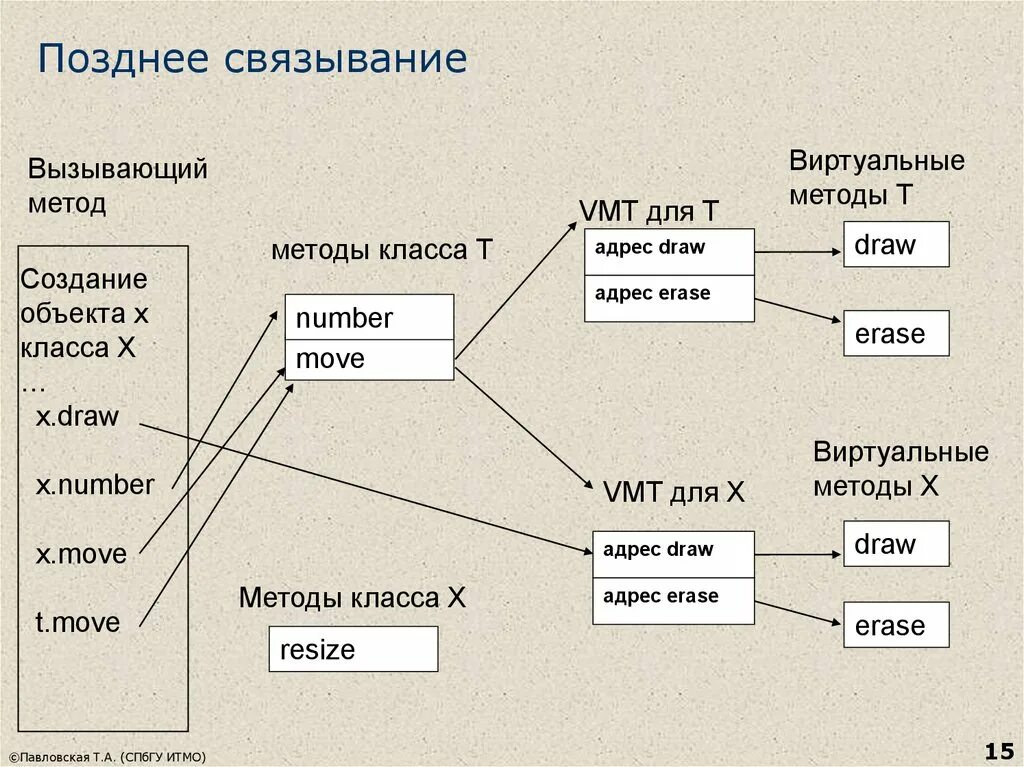 Позднее связывание

Вызывающий метод

Создание объекта x класса X
…
x.draw

x.number

x.move

t.move

методы класса T

number
move

Методы класса X

resize

VMT для T

адрес draw
адрес erase

Виртуальные методы T

draw

erase

VMT для X

адрес draw
адрес erase

Виртуальные методы X

draw

erase

©Павловская Т.А. (СПбГУ ИТМО)

15